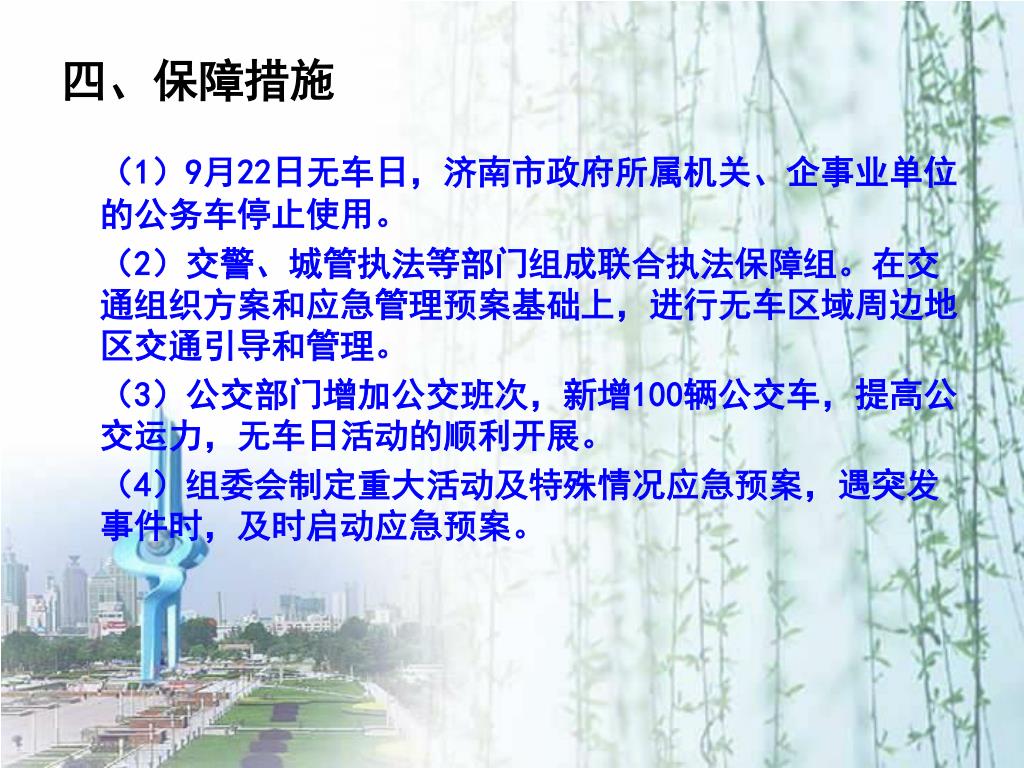 四、保障措施

（1）9月22日无车日，济南市政府所属机关、企事业单位的公务车停止使用。

（2）交警、城管执法等部门组成联合执法保障组。在交通组织方案和应急管理预案基础上，进行无车区域周边地区交通引导和管理。

（3）公交部门增加公交班次，新增100辆公交车，提高公交运力，无车日活动的顺利开展。

（4）组委会制定重大活动及特殊情况应急预案，遇突发事件时，及时启动应急预案。